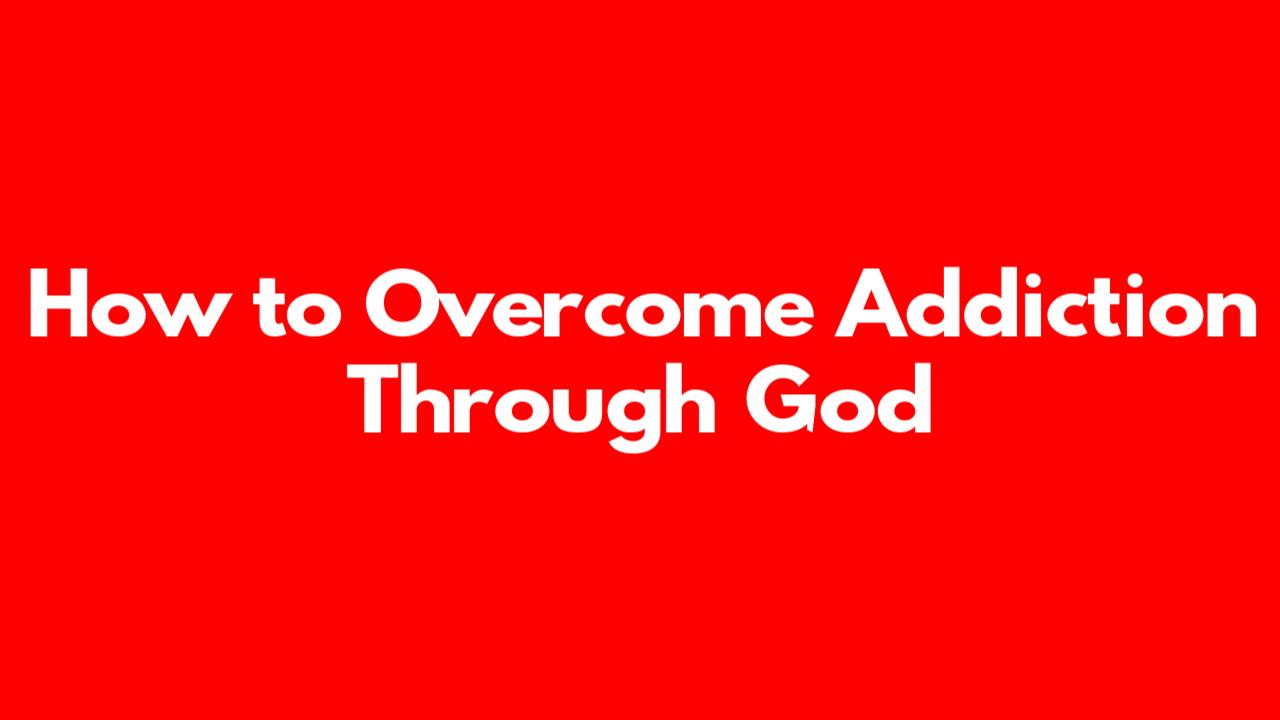 How to Overcome Addiction Through God